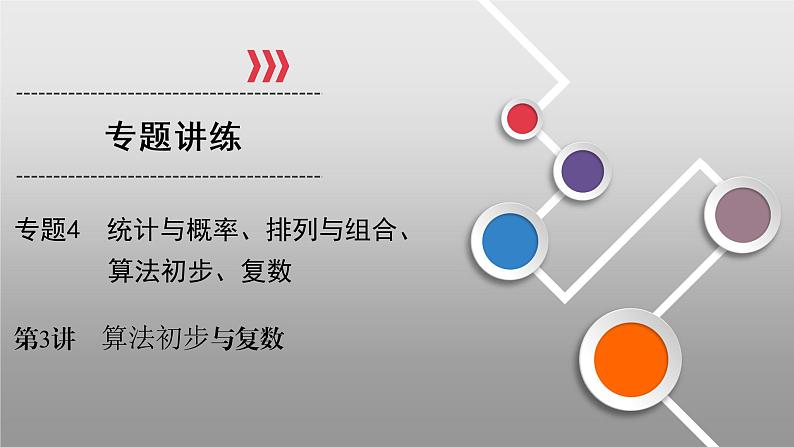 专题讲练

专题4　统计与概率、排列与组合、算法初步、复数

第3讲　算法初步与复数